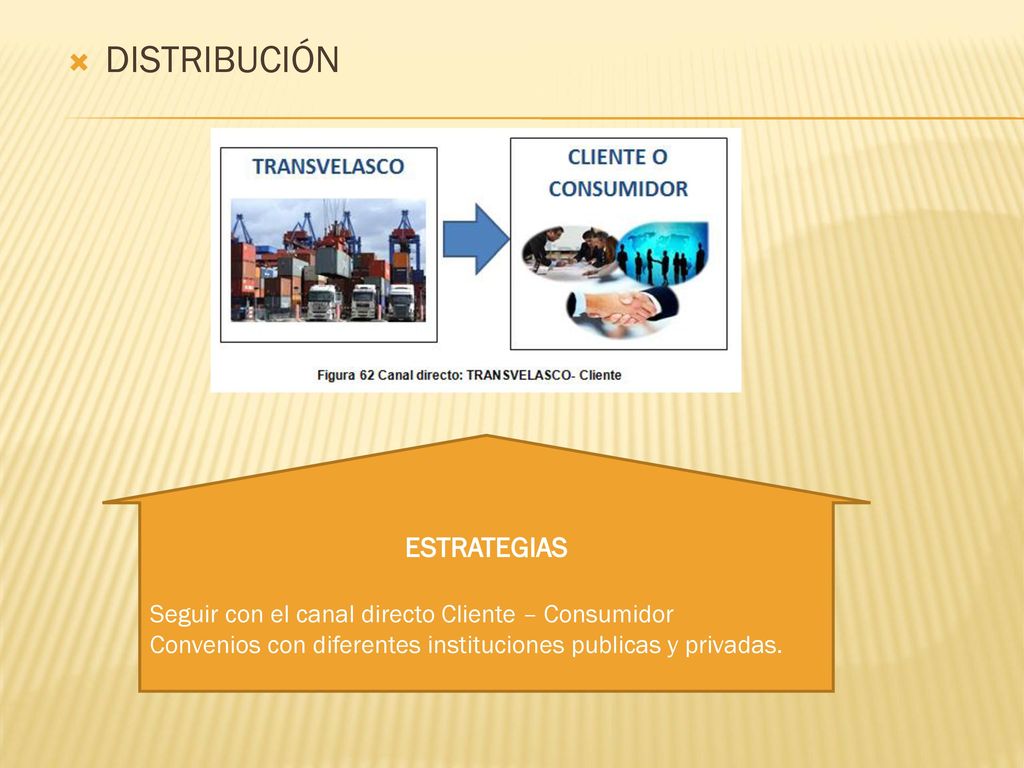 DISTRIBUCIÓN

TRANSVELASCO

CLIENTE O CONSUMIDOR

Figura 62 Canal directo: TRANSVELASCO- Cliente

ESTRATEGIAS

Seguir con el canal directo Cliente – Consumidor
Convenios con diferentes instituciones publicas y privadas.